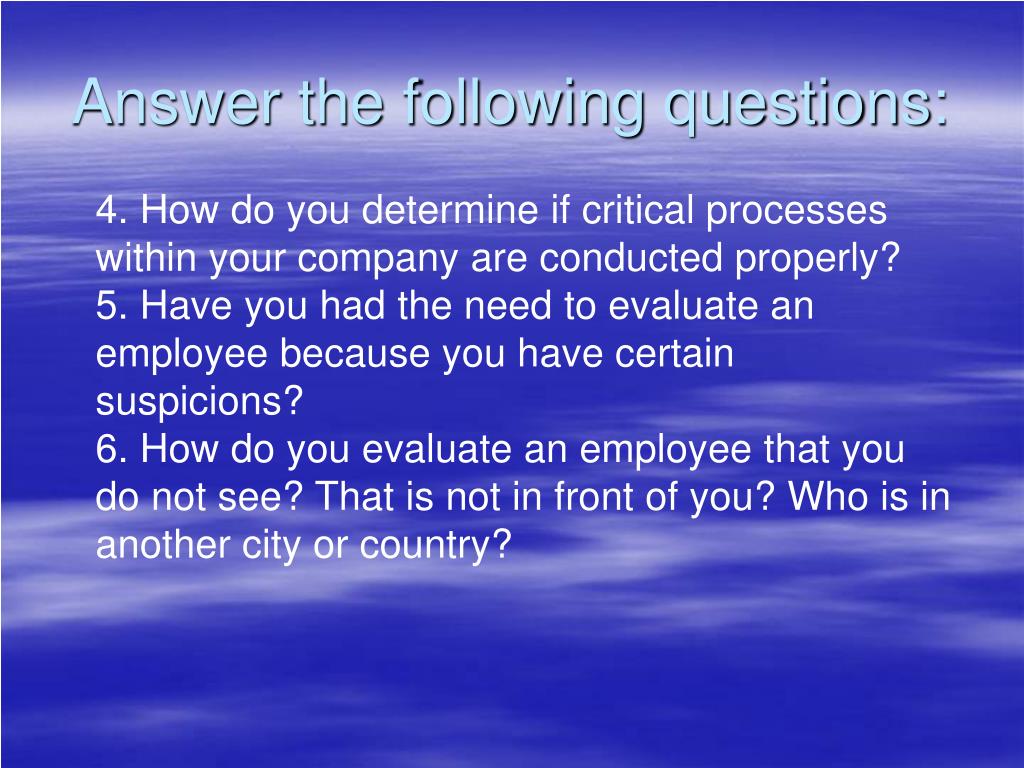 Answer the following questions:

4. How do you determine if critical processes within your company are conducted properly?
5. Have you had the need to evaluate an employee because you have certain suspicions?
6. How do you evaluate an employee that you do not see? That is not in front of you? Who is in another city or country?